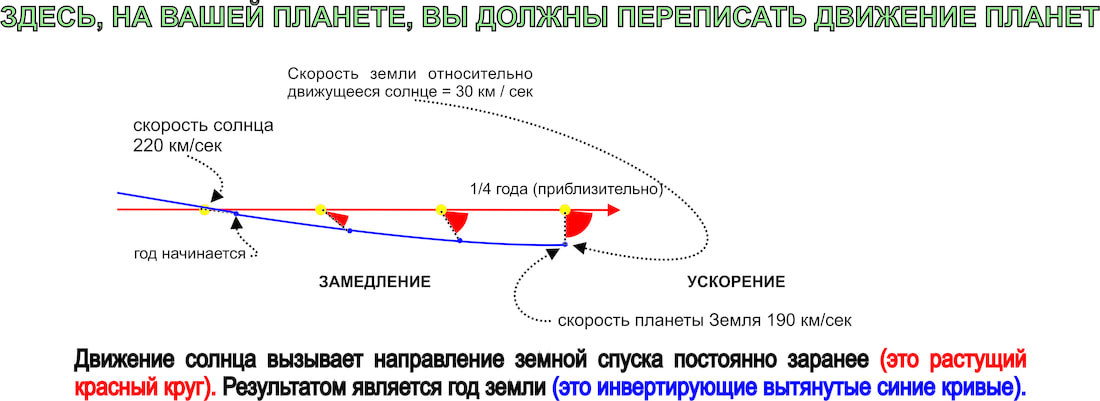 ЗДЕСЬ, НА ВАШЕЙ ПЛАНЕТЕ, ВЫ ДОЛЖНЫ ПЕРЕПИСАТЬ ДВИЖЕНИЕ ПЛАНЕТ

Скорость земли относительно движущееся солнце = 30 км / сек

скорость солнца 220 км/сек

1/4 года (приблизительно)

год начинается

ЗАМЕДЛЕНИЕ

УСКОРЕНИЕ

скорость планеты Земля 190 км/сек

Движение солнца вызывает направление земной спуска постоянно заранее (это растущий красный круг). Результатом является год земли (это инвертирующие вытянутые синие кривые).